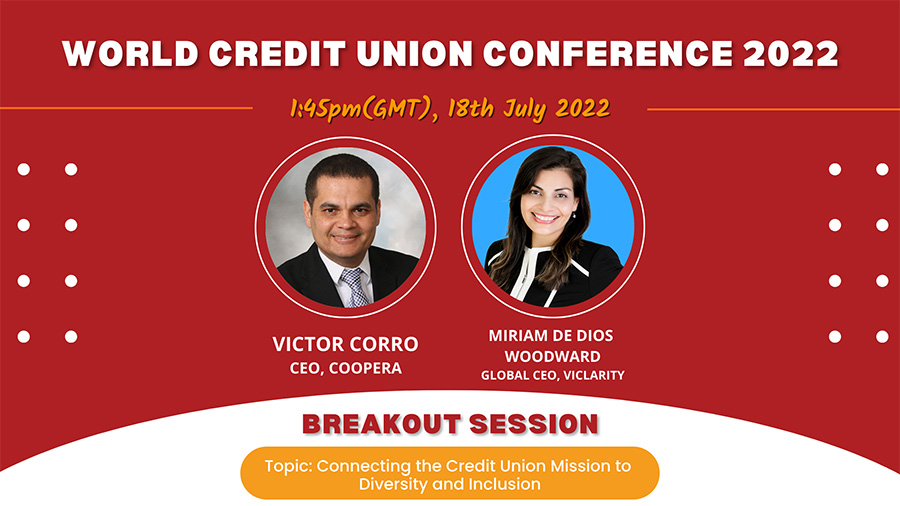 WORLD CREDIT UNION CONFERENCE 2022

1:45pm(GMT), 18th July 2022

VICTOR CORRO
CEO, COOPERA

MIRIAM DE DIOS WOODWARD
GLOBAL CEO, VICLARITY

BREAKOUT SESSION

Topic: Connecting the Credit Union Mission to Diversity and Inclusion